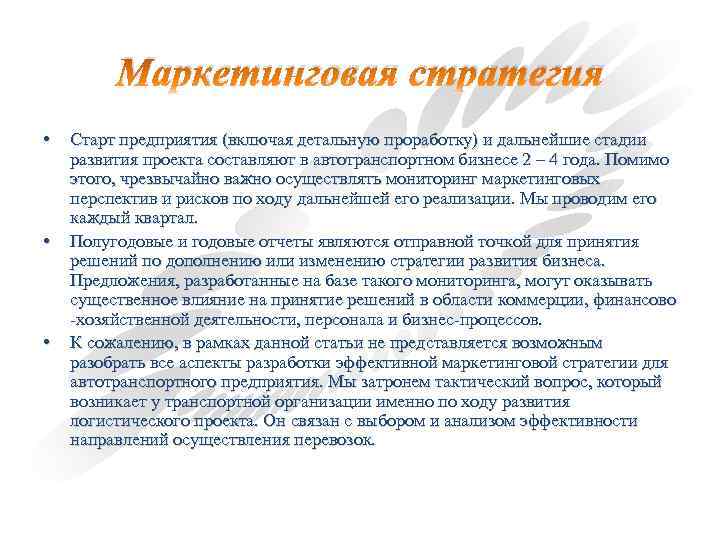 Маркетинговая стратегия

• Старт предприятия (включая детальную проработку) и дальнейшие стадии развития проекта составляют в автотранспортном бизнесе 2 – 4 года. Помимо этого, чрезвычайно важно осуществлять мониторинг маркетинговых перспектив и рисков по ходу дальнейшей его реализации. Мы проводим его каждый квартал.

• Полугодовые и годовые отчеты являются отправной точкой для принятия решений по дополнению или изменению стратегии развития бизнеса. Предложения, разработанные на базе такого мониторинга, могут оказывать существенное влияние на принятие решений в области коммерции, финансово -хозяйственной деятельности, персонала и бизнес-процессов.

• К сожалению, в рамках данной статьи не представляется возможным разобрать все аспекты разработки эффективной маркетинговой стратегии для автотранспортного предприятия. Мы затронем тактический вопрос, который возникает у транспортной организации именно по ходу развития логистического проекта. Он связан с выбором и анализом эффективности направлений осуществления перевозок.